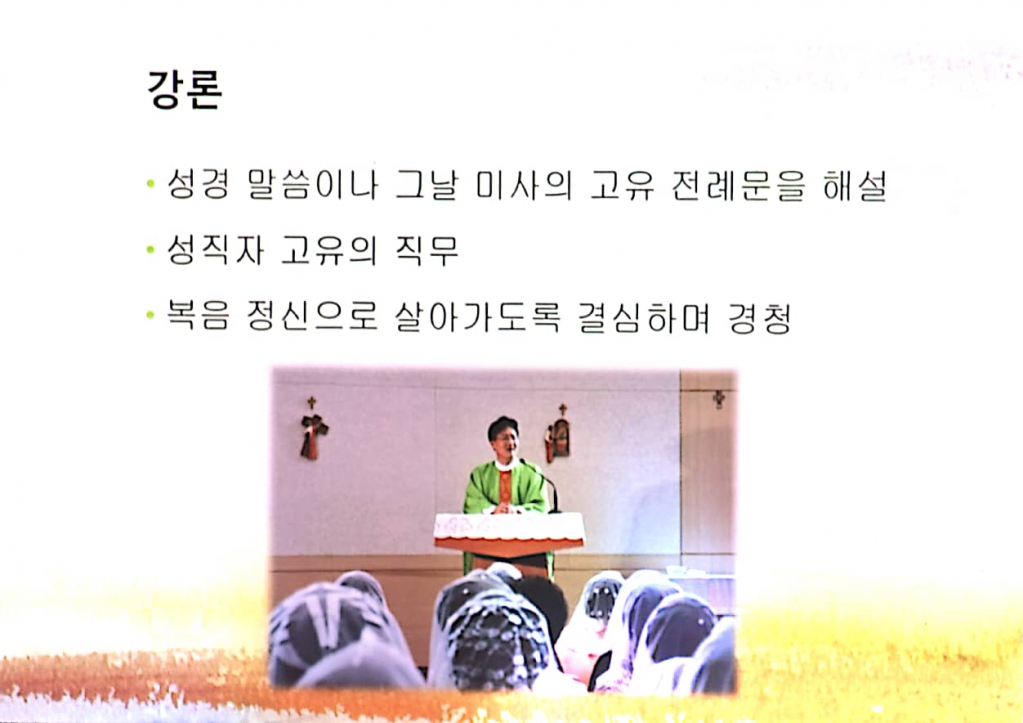 강론

• 성경 말씀이나 그날 미사의 고유 전례문을 해설

• 성직자 고유의 직무

• 복음 정신으로 살아가도록 결심하며 경청